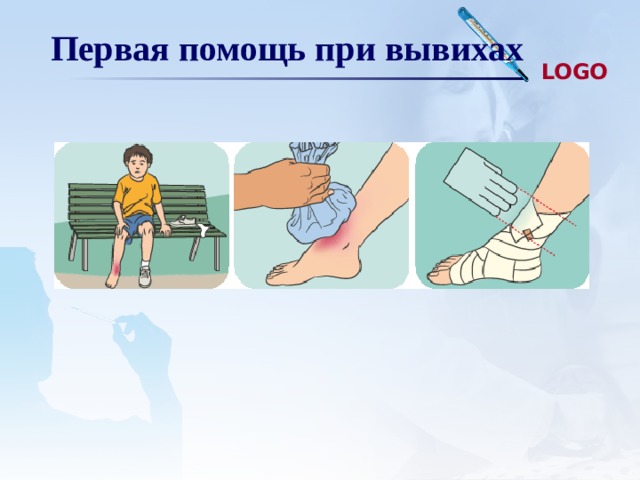 Первая помощь при вывихах

LOGO